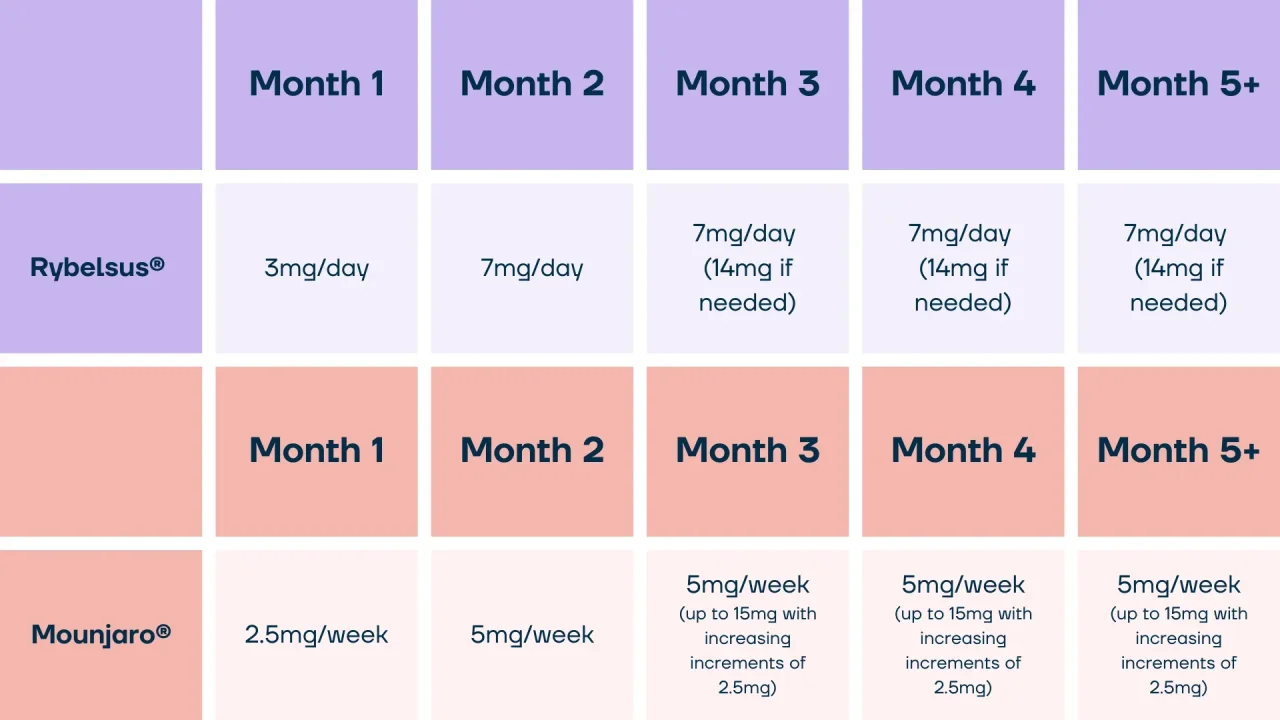 |  | Month 1 | Month 2 | Month 3 | Month 4 | Month 5+ |
|---|---|---|---|---|---|
| Rybelsus® | 3mg/day | 7mg/day | 7mg/day (14mg if needed) | 7mg/day (14mg if needed) | 7mg/day (14mg if needed) |
|  | Month 1 | Month 2 | Month 3 | Month 4 | Month 5+ |
| Mounjaro® | 2.5mg/week | 5mg/week | 5mg/week (up to 15mg with increasing increments of 2.5mg) | 5mg/week (up to 15mg with increasing increments of 2.5mg) | 5mg/week (up to 15mg with increasing increments of 2.5mg) |